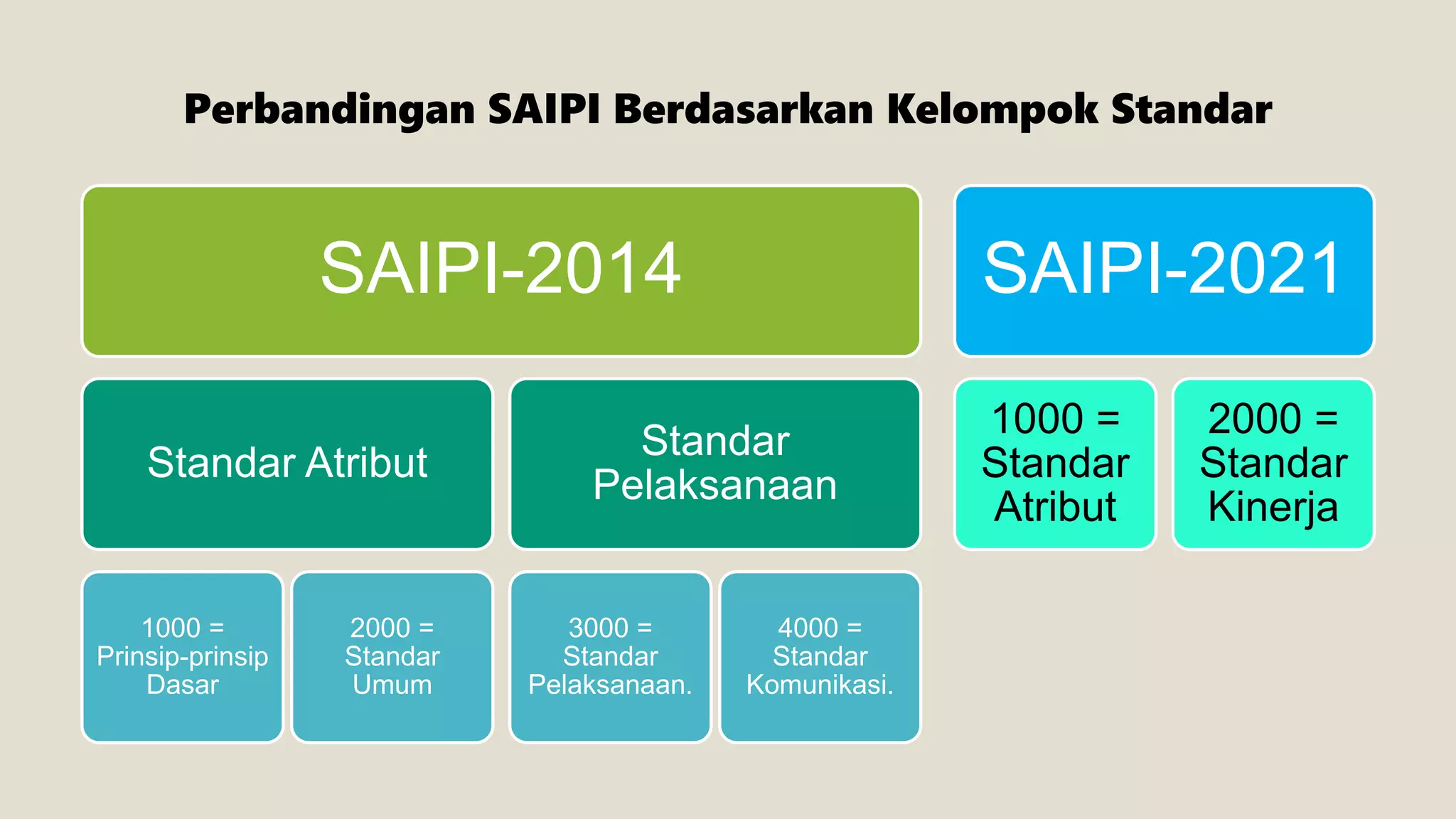 Perbandingan SAIPI Berdasarkan Kelompok Standar

SAIPI-2014

Standar Atribut

Standar Pelaksanaan

1000 = Prinsip-prinsip Dasar

2000 = Standar Umum

3000 = Standar Pelaksanaan.

4000 = Standar Komunikasi.

SAIPI-2021

1000 = Standar Atribut

2000 = Standar Kinerja